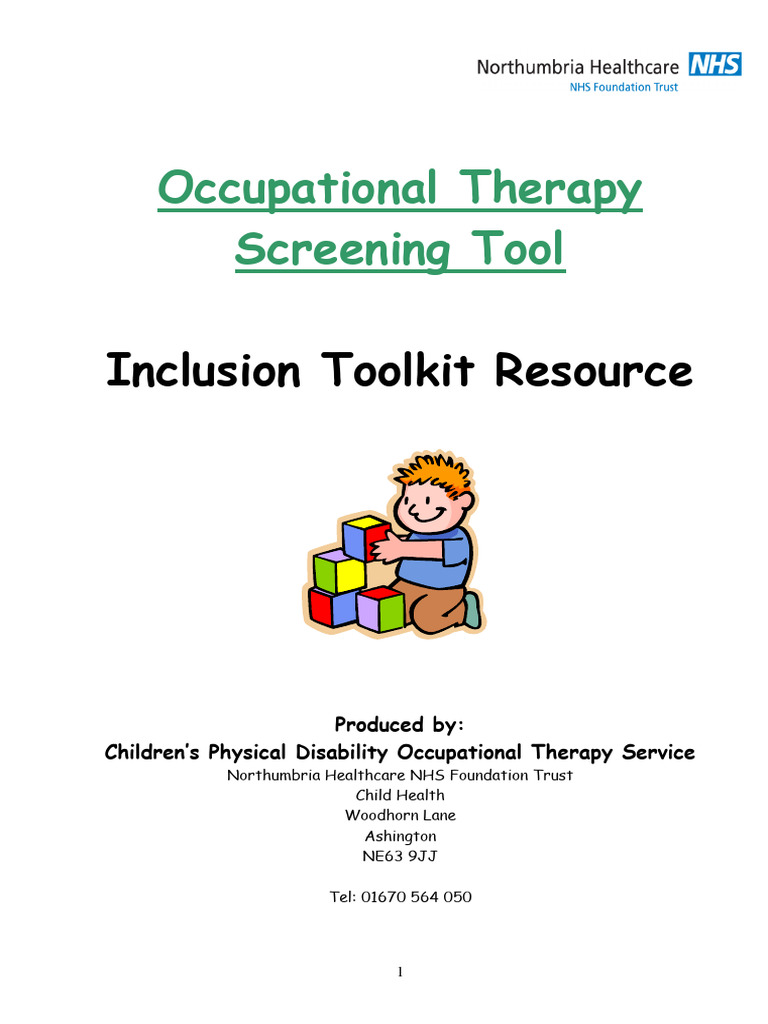 Northumbria Healthcare NHS
NHS Foundation Trust

Occupational Therapy Screening Tool

Inclusion Toolkit Resource

Produced by:
Children's Physical Disability Occupational Therapy Service
Northumbria Healthcare NHS Foundation Trust
Child Health
Woodhorn Lane
Ashington
NE63 9JJ

Tel: 01670 564 050

1